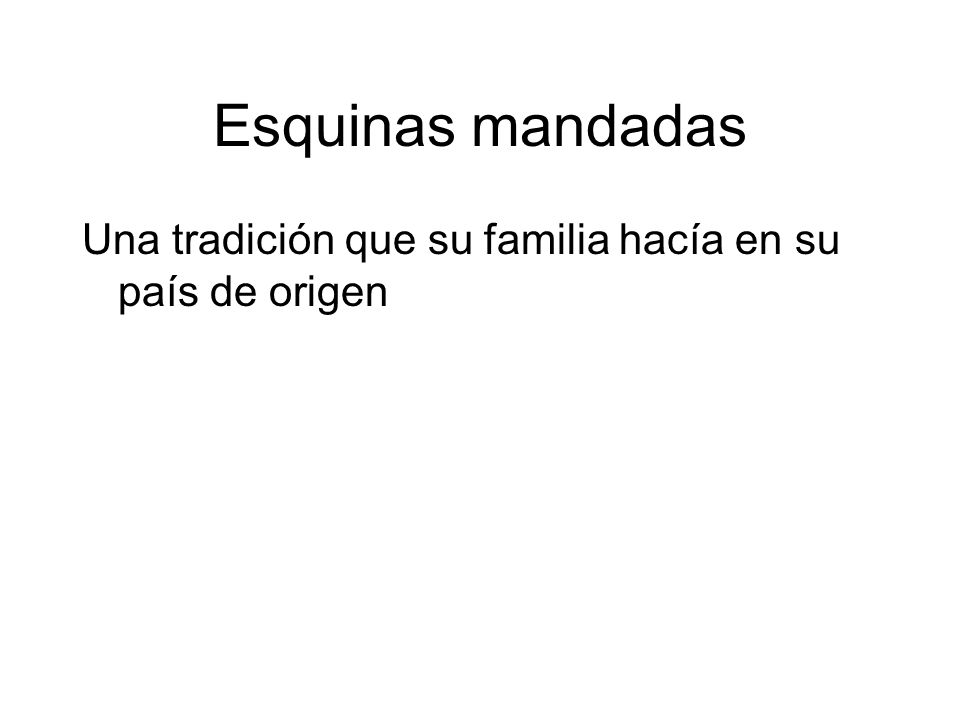 Esquinas mandadas

Una tradición que su familia hacía en su país de origen